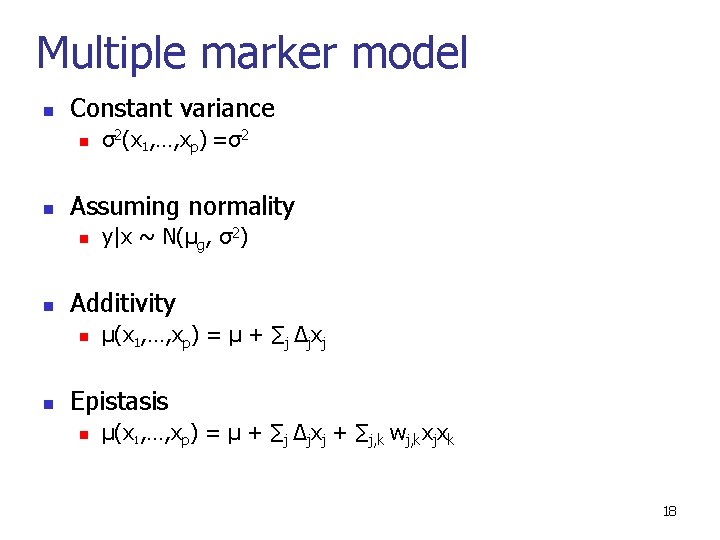 Multiple marker model

- Constant variance
  - $\sigma^2(x_1,\ldots,x_p) = \sigma^2$

- Assuming normality
  - $y|x \sim N(\mu_g, \sigma^2)$

- Additivity
  - $\mu(x_1,\ldots,x_p) = \mu + \sum_j \Delta_j x_j$

- Epistasis
  - $\mu(x_1,\ldots,x_p) = \mu + \sum_j \Delta_j x_j + \sum_{j,k} w_{j,k} x_j x_k$

18